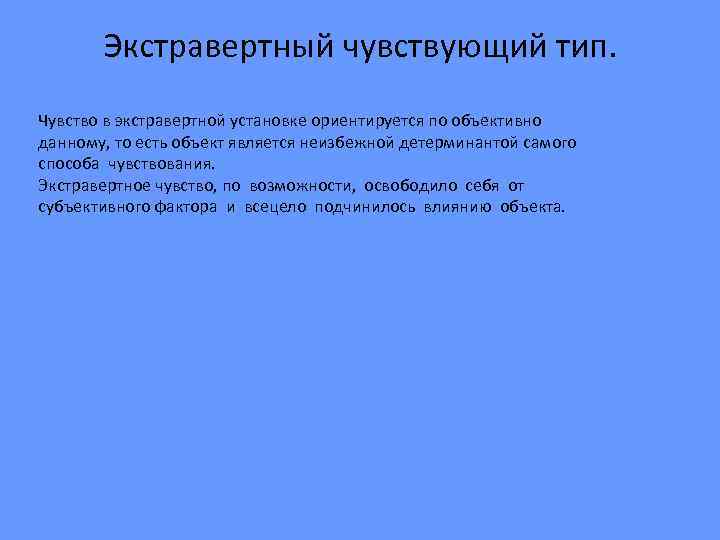 Экстравертный чувствующий тип.

Чувство в экстравертной установке ориентируется по объективно данному, то есть объект является неизбежной детерминантой самого способа чувствования.
Экстравертное чувство, по возможности, освободило себя от субъективного фактора и всецело подчинилось влиянию объекта.